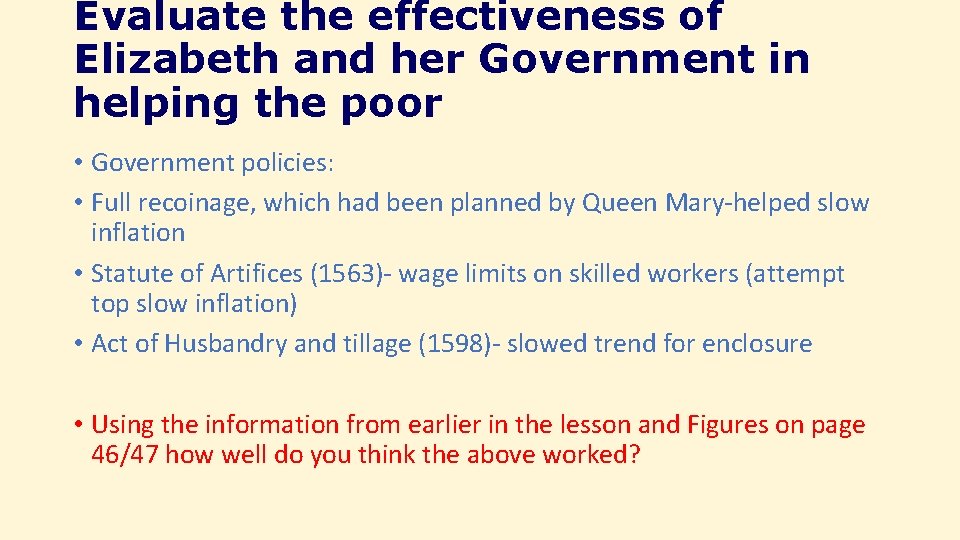 Evaluate the effectiveness of Elizabeth and her Government in helping the poor

• Government policies:
• Full recoinage, which had been planned by Queen Mary-helped slow inflation
• Statute of Artifices (1563)- wage limits on skilled workers (attempt top slow inflation)
• Act of Husbandry and tillage (1598)- slowed trend for enclosure

• Using the information from earlier in the lesson and Figures on page 46/47 how well do you think the above worked?